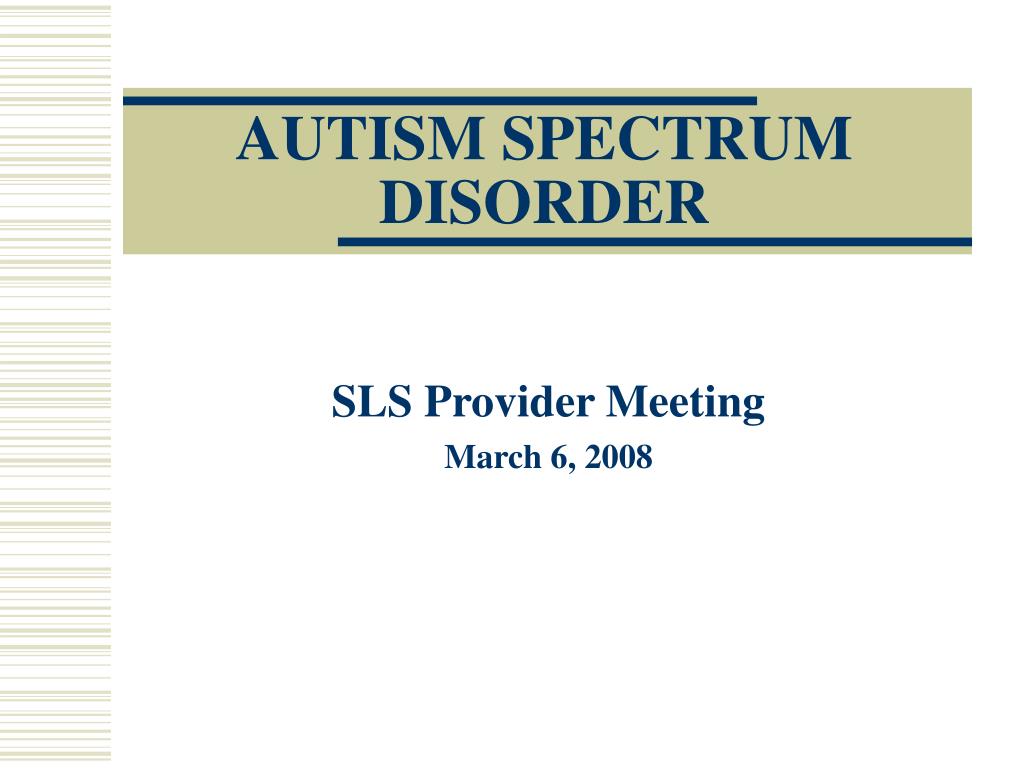 AUTISM SPECTRUM DISORDER

SLS Provider Meeting

March 6, 2008